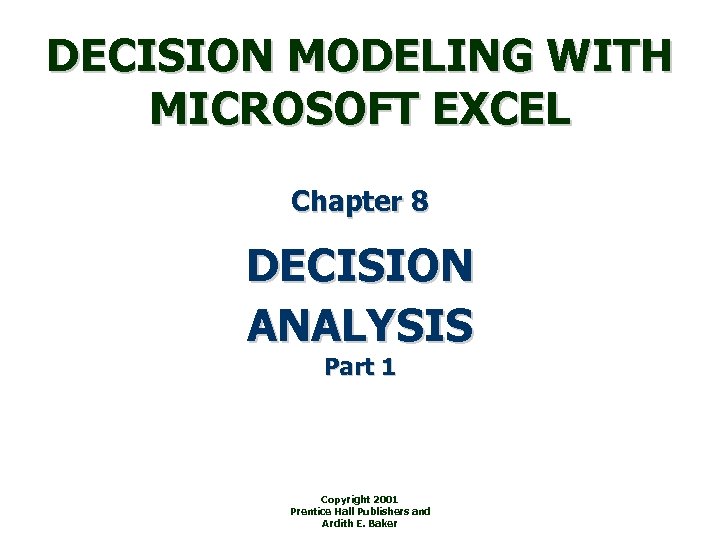 DECISION MODELING WITH MICROSOFT EXCEL

Chapter 8

DECISION ANALYSIS

Part 1

Copyright 2001
Prentice Hall Publishers and
Ardith E. Baker